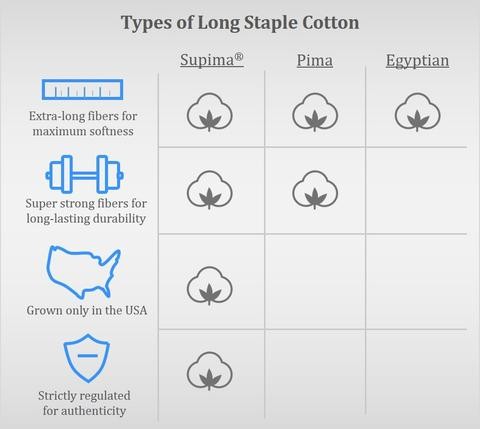 Types of Long Staple Cotton

| | Supima® | Pima | Egyptian |
|---|---|---|---|
| Extra-long fibers for maximum softness | | | |
| Super strong fibers for long-lasting durability | | | |
| Grown only in the USA | | | |
| Strictly regulated for authenticity | | | |